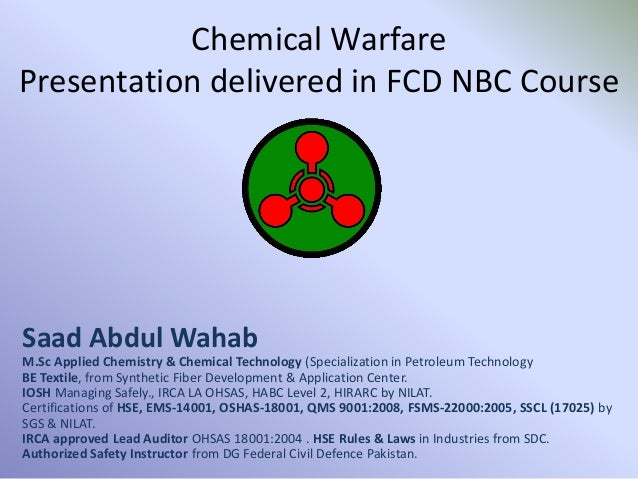 Chemical Warfare
Presentation delivered in FCD NBC Course

Saad Abdul Wahab
M.Sc Applied Chemistry & Chemical Technology (Specialization in Petroleum Technology
BE Textile, from Synthetic Fiber Development & Application Center.
IOSH Managing Safely., IRCA LA OHSAS, HABC Level 2, HIRARC by NILAT.
Certifications of HSE, EMS-14001, OSHAS-18001, QMS 9001:2008, FSMS-22000:2005, SSCL (17025) by SGS & NILAT.
IRCA approved Lead Auditor OHSAS 18001:2004 . HSE Rules & Laws in Industries from SDC.
Authorized Safety Instructor from DG Federal Civil Defence Pakistan.